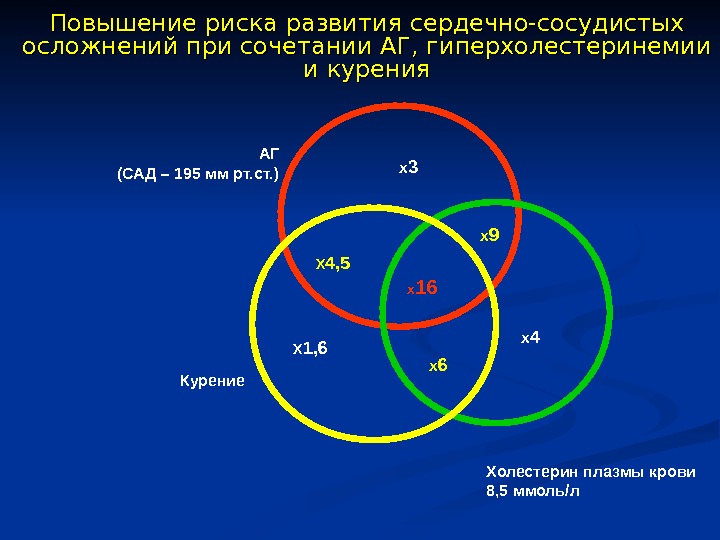 Повышение риска развития сердечно-сосудистых осложнений при сочетании АГ, гиперхолестеринемии и курения

АГ
(САД – 195 мм рт.ст.)

х3

х9

Х4,5

х16

Х1,6

х4

х6

Курение

Холестерин плазмы крови
8,5 ммоль/л